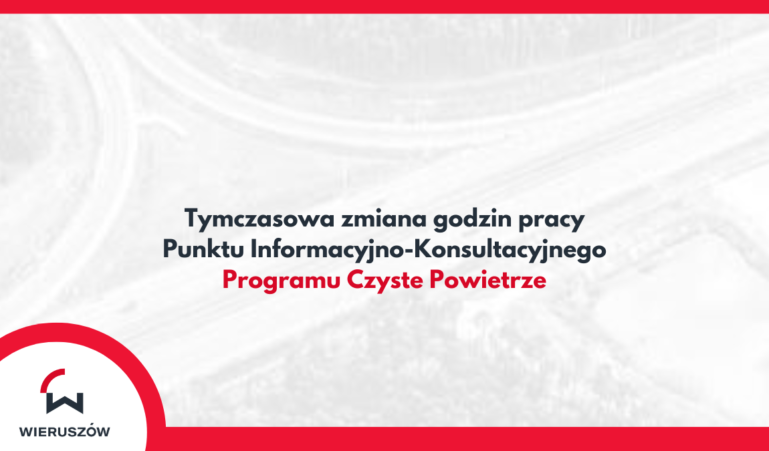 Tymczasowa zmiana godzin pracy
Punktu Informacyjno-Konsultacyjnego
Programu Czyste Powietrze

WIERUSZÓW